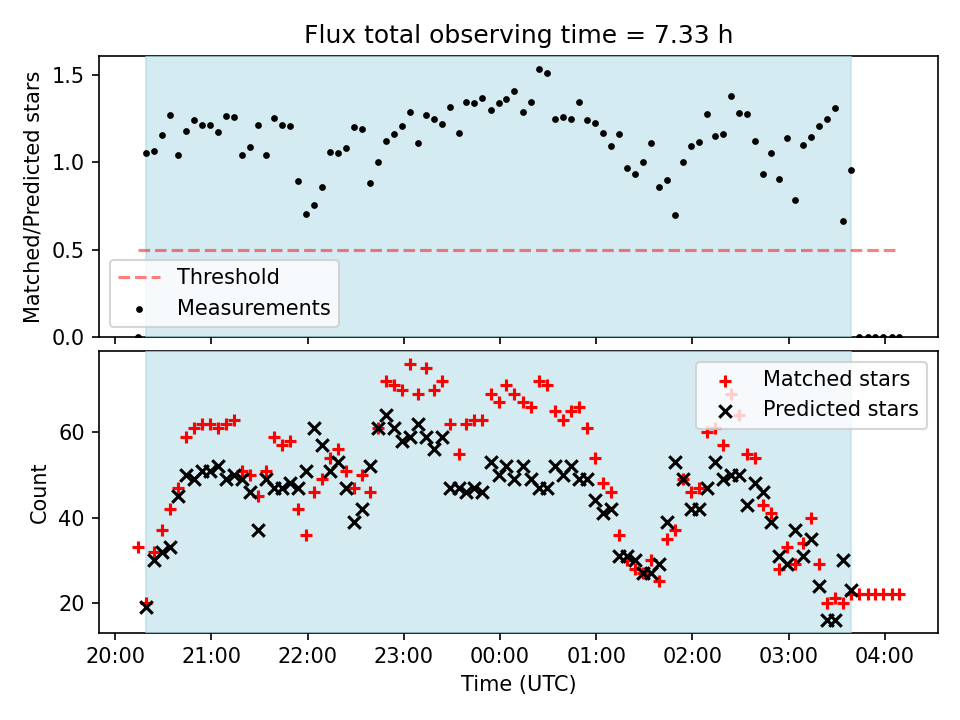 Flux total observing time = 7.33 h

Matched/Predicted stars

1.5
1.0
0.5
0.0

Threshold
Measurements

Matched stars
Predicted stars

Count

60
40
20

20:00
21:00
22:00
23:00
00:00
01:00
02:00
03:00
04:00

Time (UTC)